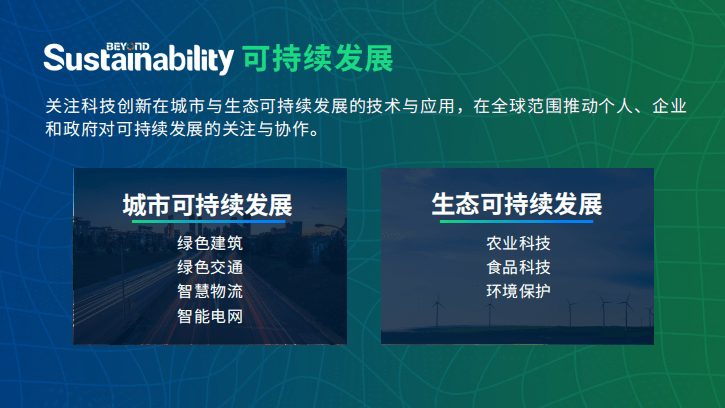 BEYOND
Sustainability 可持续发展

关注科技创新在城市与生态可持续发展的技术与应用，在全球范围推动个人、企业和政府对可持续发展的关注与协作。

城市可持续发展
绿色建筑
绿色交通
智慧物流
智能电网

生态可持续发展
农业科技
食品科技
环境保护